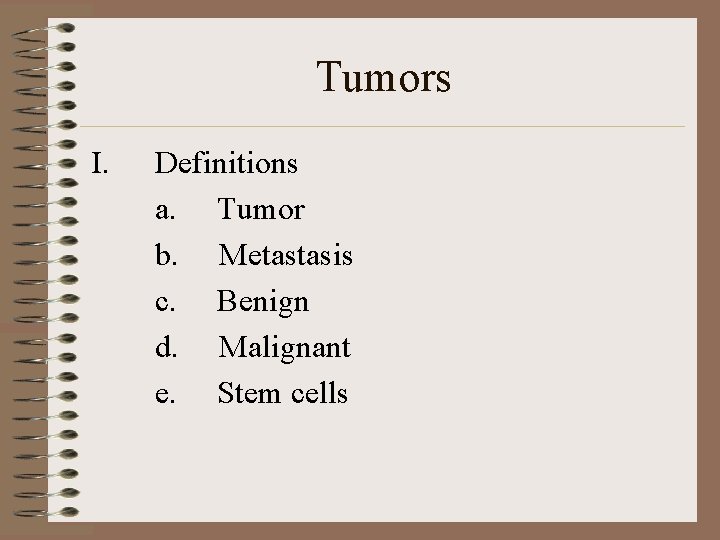 Tumors

I. Definitions

a. Tumor

b. Metastasis

c. Benign

d. Malignant

e. Stem cells